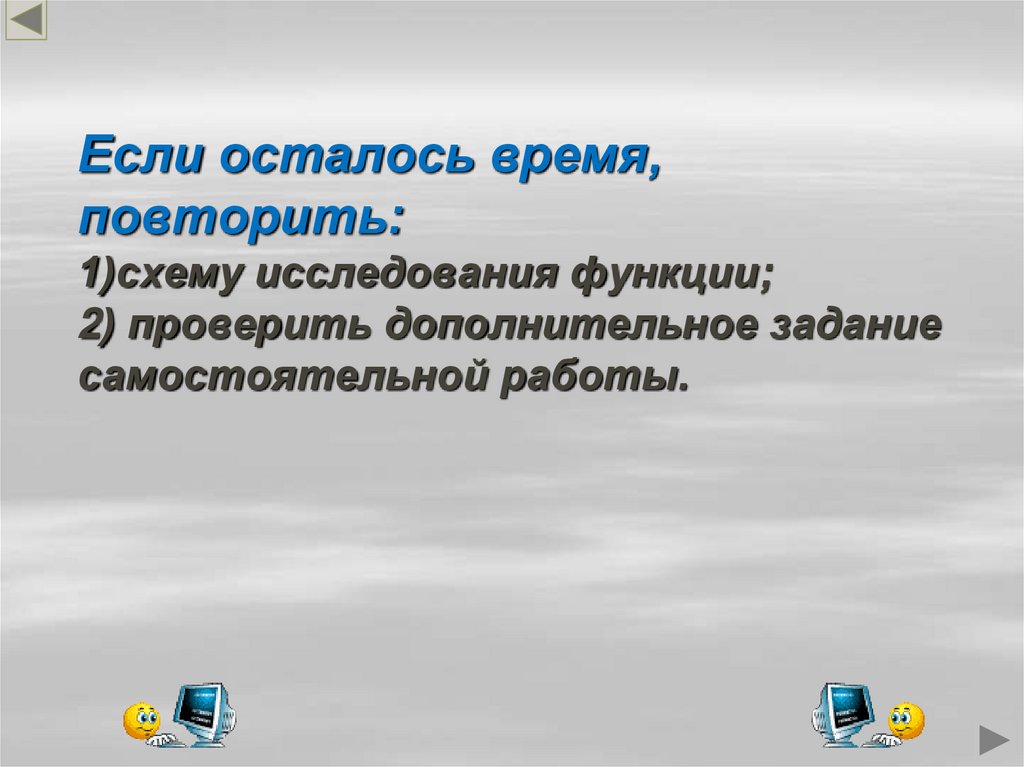 Если осталось время, повторить:
1)схему исследования функции;
2) проверить дополнительное задание самостоятельной работы.